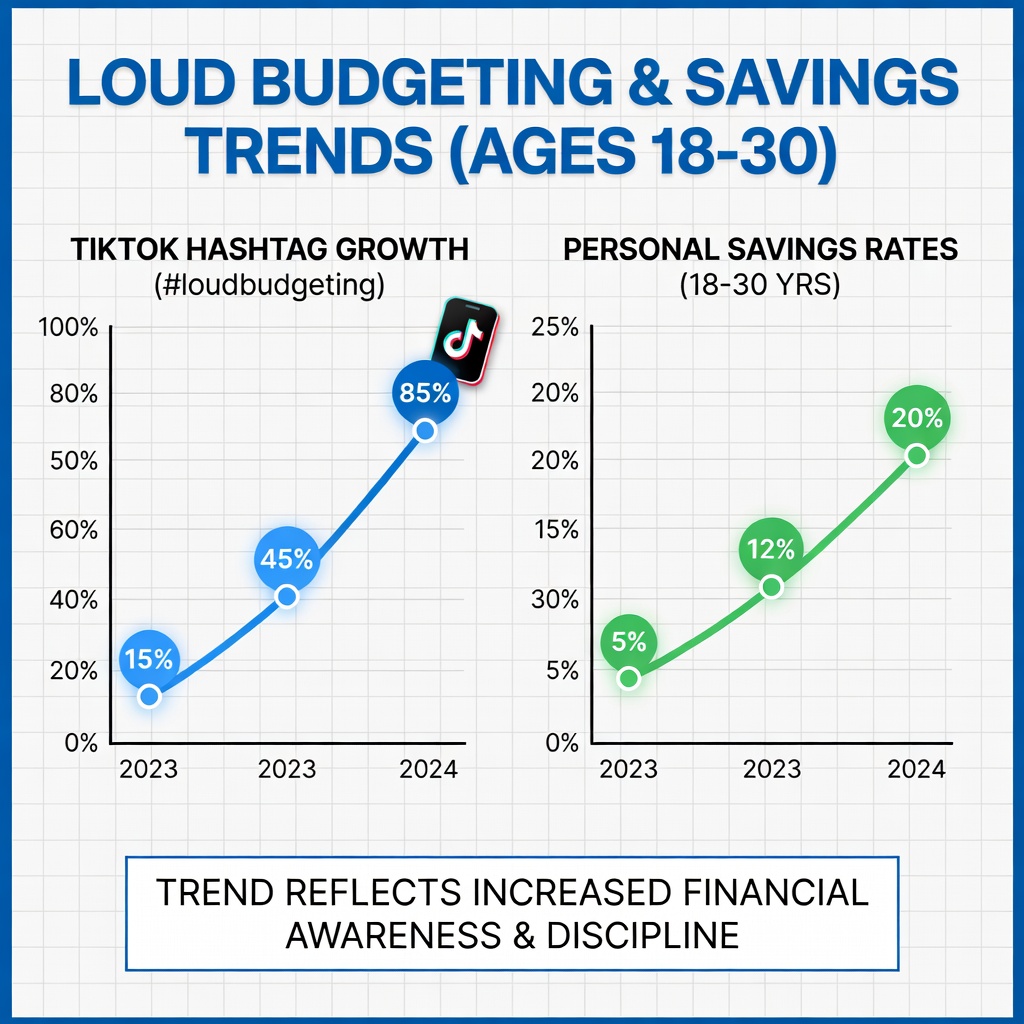 LOUD BUDGETING & SAVINGS TRENDS (AGES 18-30)

TIKTOK HASHTAG GROWTH
(#loudbudgeting)

100%
80%
50%
60%
40%
20%
0%

15%
45%
85%

2023
2023
2024

PERSONAL SAVINGS RATES
(18-30 YRS)

25%
20%
20%
15%
30%
5%
0%

5%
12%
20%

2023
2023
2024

TREND REFLECTS INCREASED FINANCIAL AWARENESS & DISCIPLINE